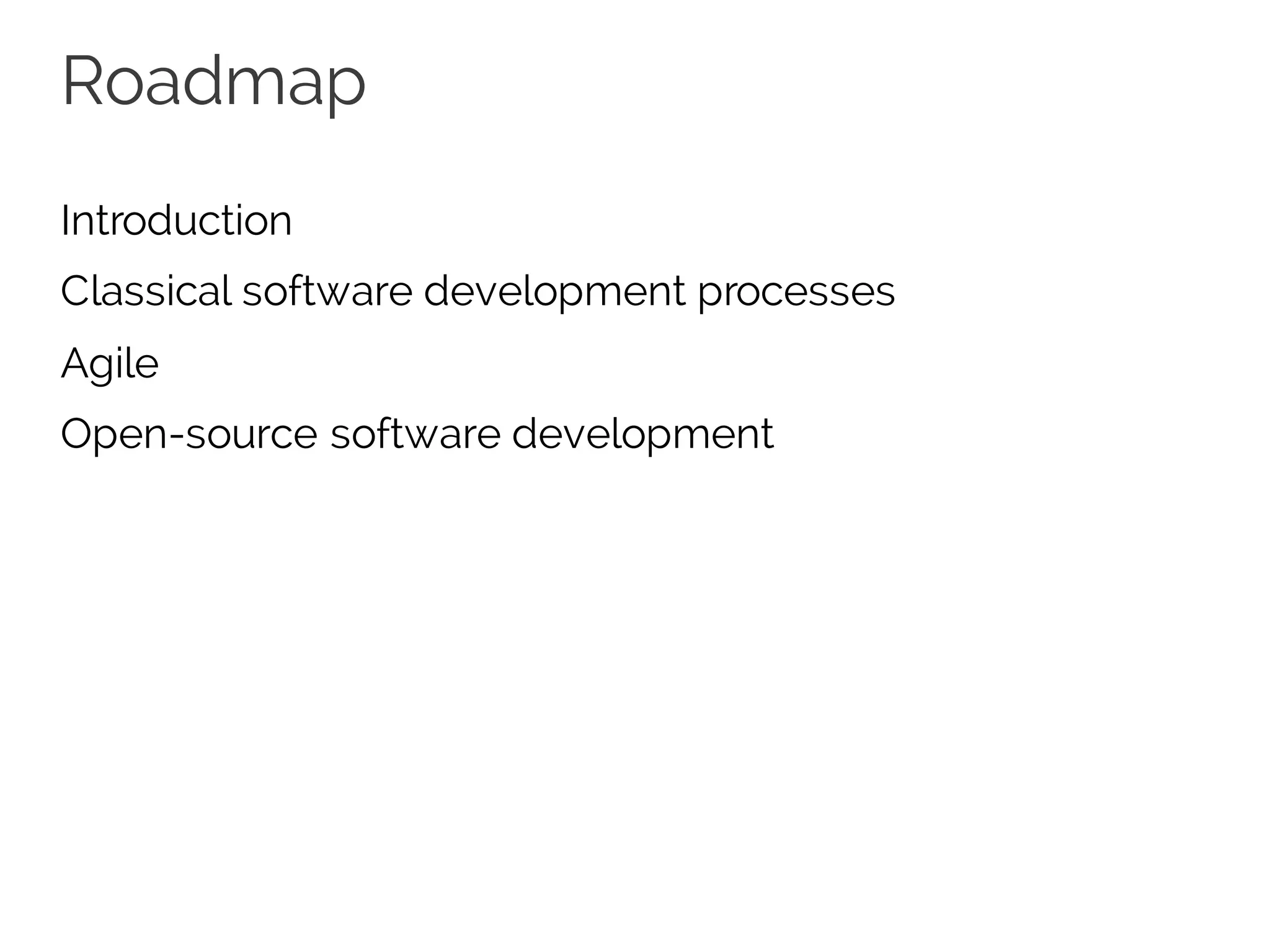 Roadmap

Introduction

Classical software development processes

Agile

Open-source software development